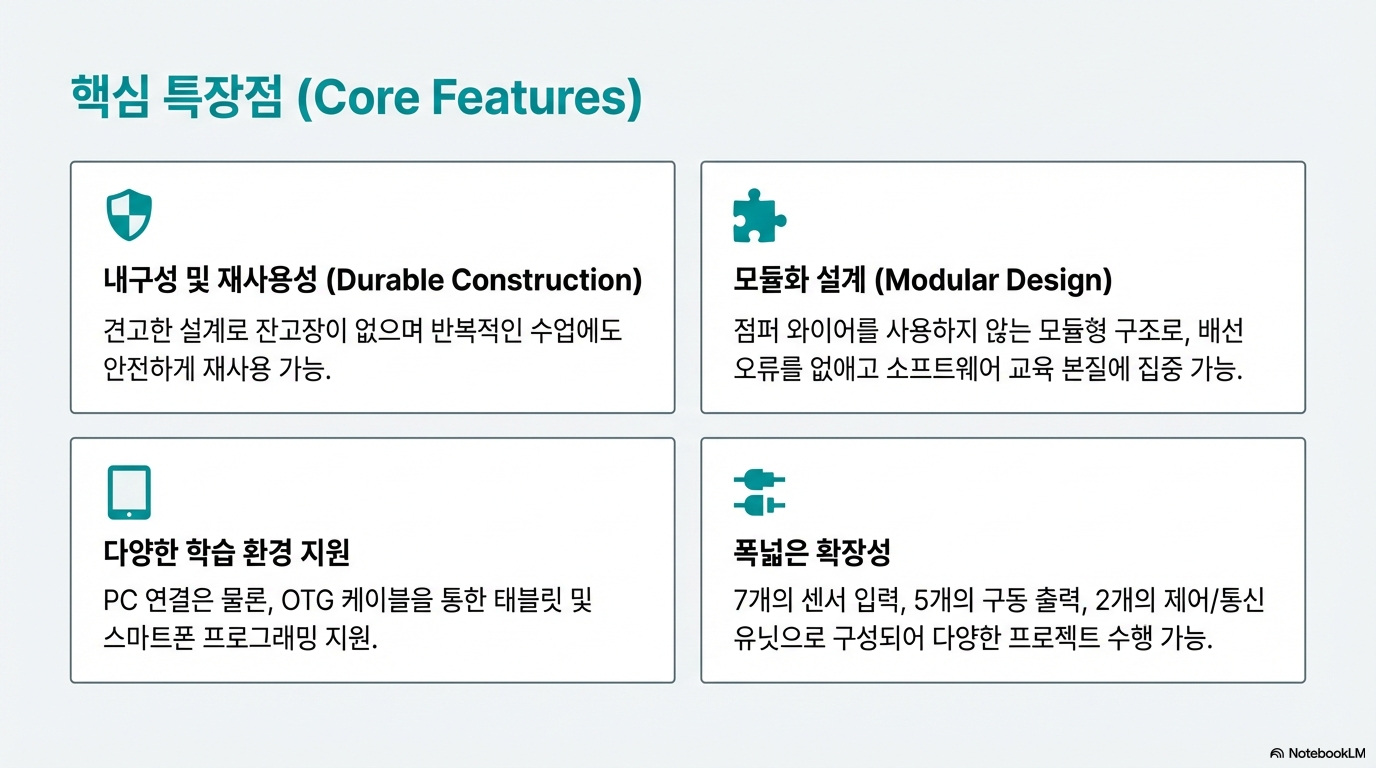 핵심 특장점 (Core Features)

내구성 및 재사용성 (Durable Construction)

견고한 설계로 잔고장이 없으며 반복적인 수업에도 안전하게 재사용 가능.

모듈화 설계 (Modular Design)

점퍼 와이어를 사용하지 않는 모듈형 구조로, 배선 오류를 없애고 소프트웨어 교육 본질에 집중 가능.

다양한 학습 환경 지원

PC 연결은 물론, OTG 케이블을 통한 태블릿 및 스마트폰 프로그래밍 지원.

폭넓은 확장성

7개의 센서 입력, 5개의 구동 출력, 2개의 제어/통신 유닛으로 구성되어 다양한 프로젝트 수행 가능.

NotebookLM